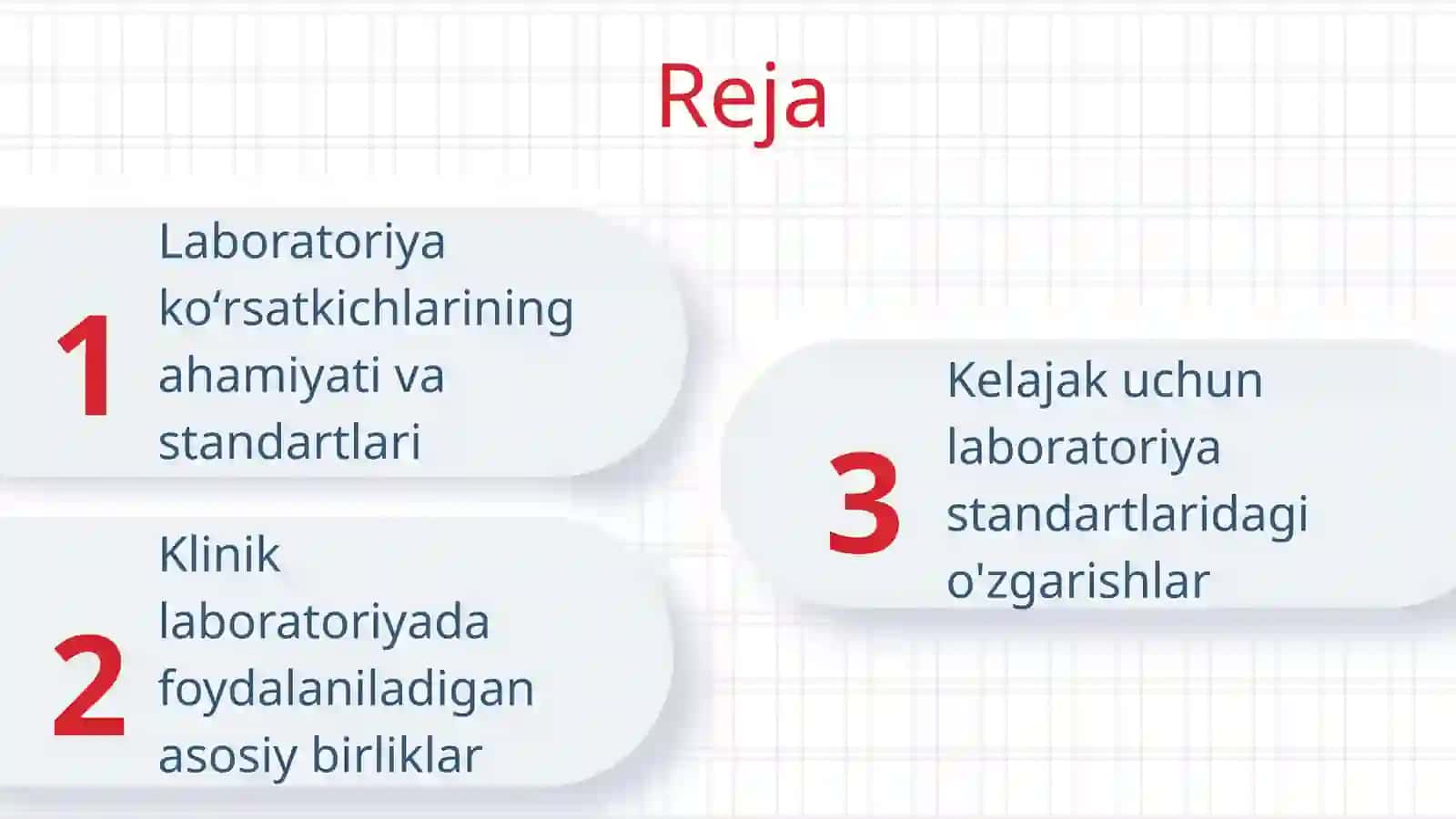 Reja

1 Laboratoriya ko‘rsatkichlarining ahamiyati va standartlari

2 Klinik laboratoriyada foydalaniladigan asosiy birliklar

3 Kelajak uchun laboratoriya standartlaridagi o'zgarishlar